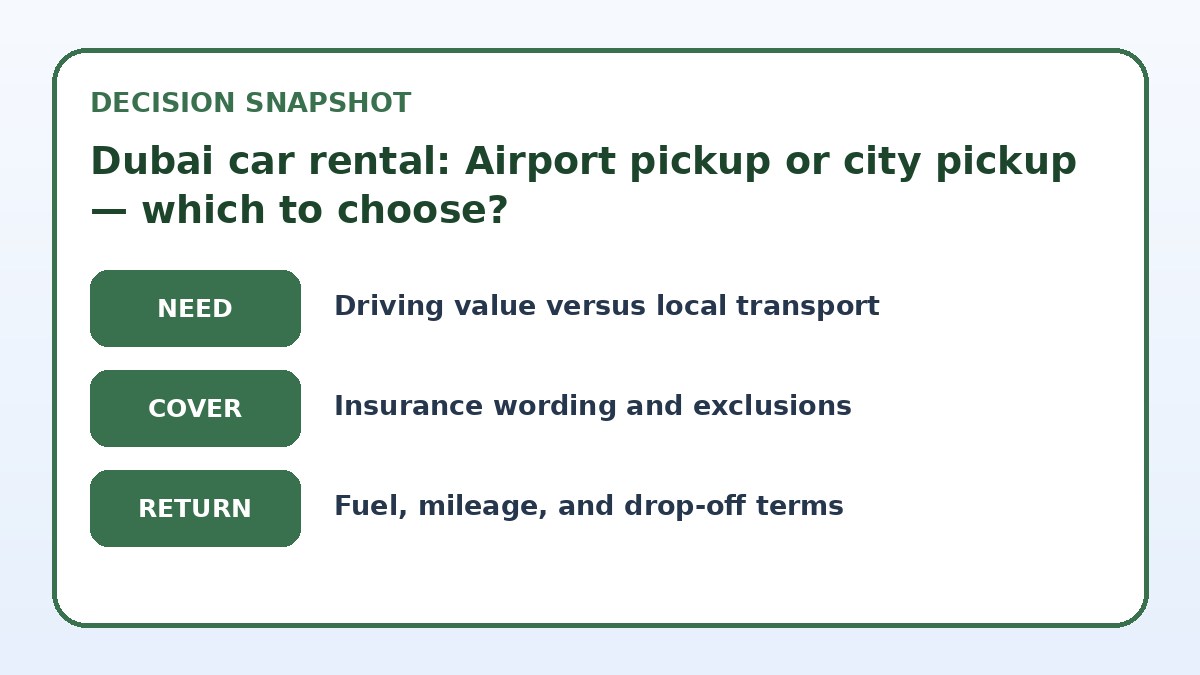 DECISION SNAPSHOT

Dubai car rental: Airport pickup or city pickup — which to choose?

NEED

Driving value versus local transport

COVER

Insurance wording and exclusions

RETURN

Fuel, mileage, and drop-off terms